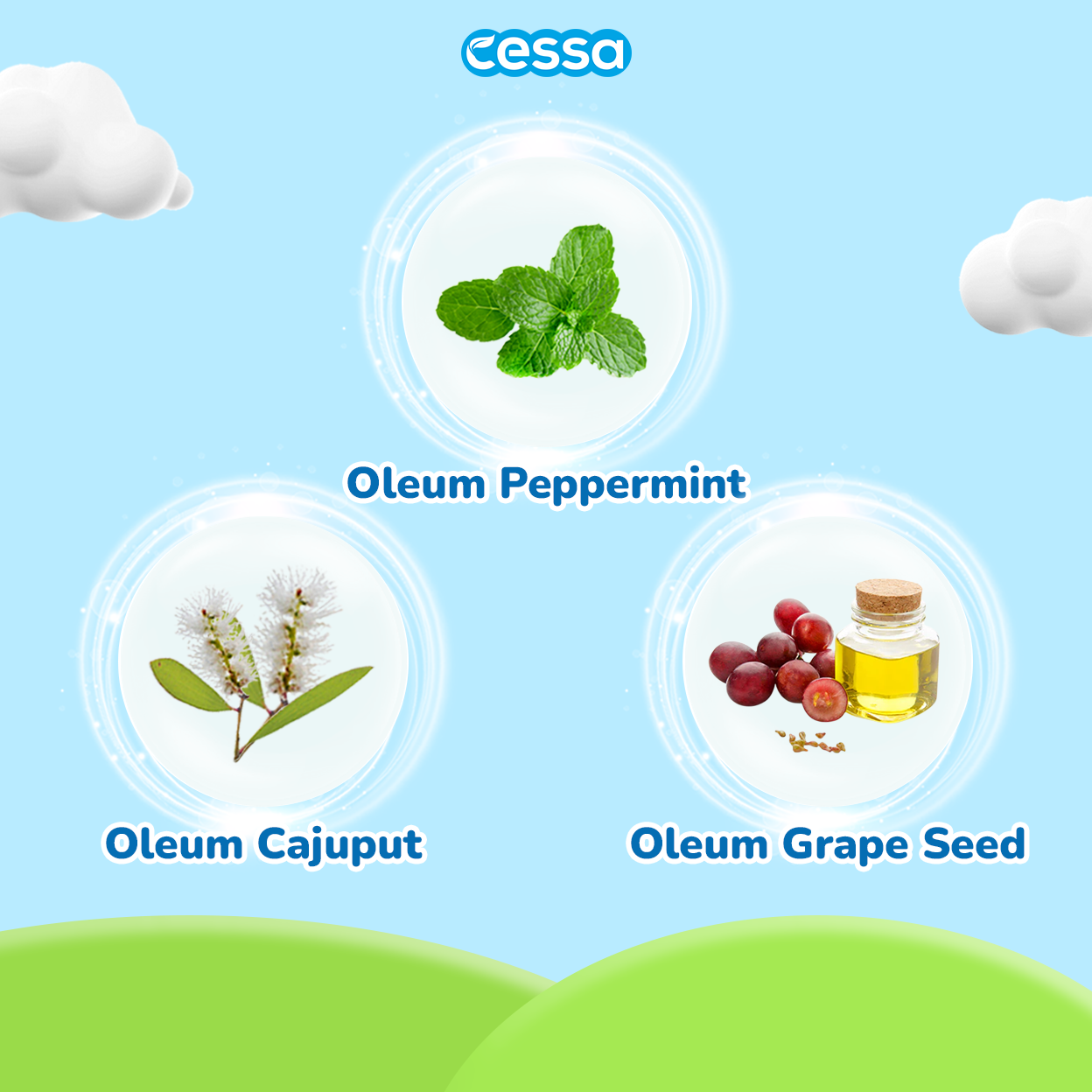 cessa

Oleum Peppermint

Oleum Cajuput

Oleum Grape Seed